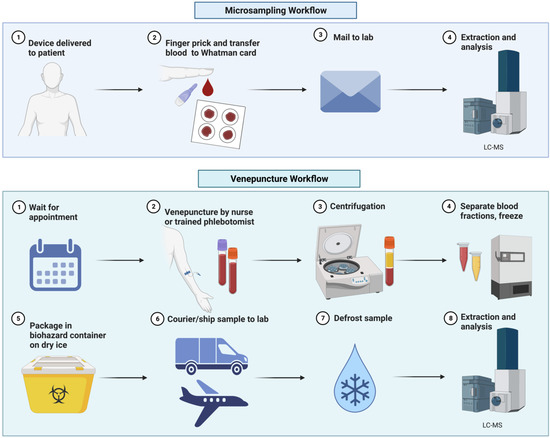 Microsampling Workflow

1 Device delivered to patient

2 Finger prick and transfer blood to Whatman card

3 Mail to lab

4 Extraction and analysis

LC-MS

Venepuncture Workflow

1 Wait for appointment

2 Venepuncture by nurse or trained phlebotomist

3 Centrifugation

4 Separate blood fractions, freeze

5 Package in biohazard container on dry ice

6 Courier/ship sample to lab

7 Defrost sample

8 Extraction and analysis

LC-MS